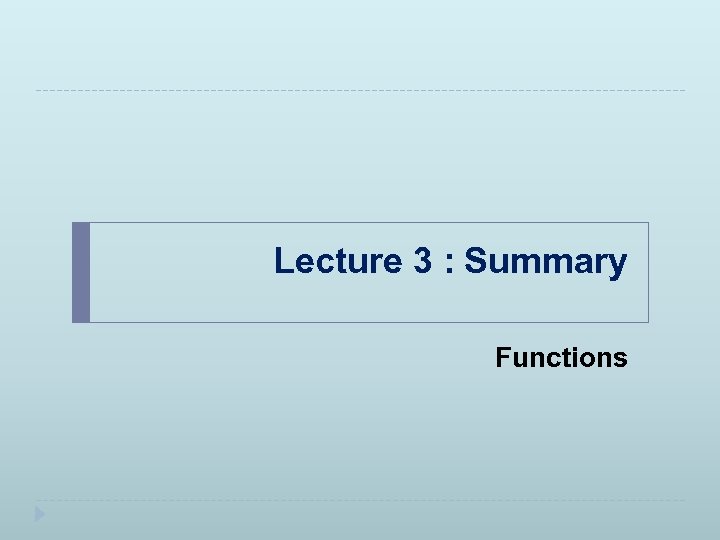 Lecture 3 : Summary

Functions